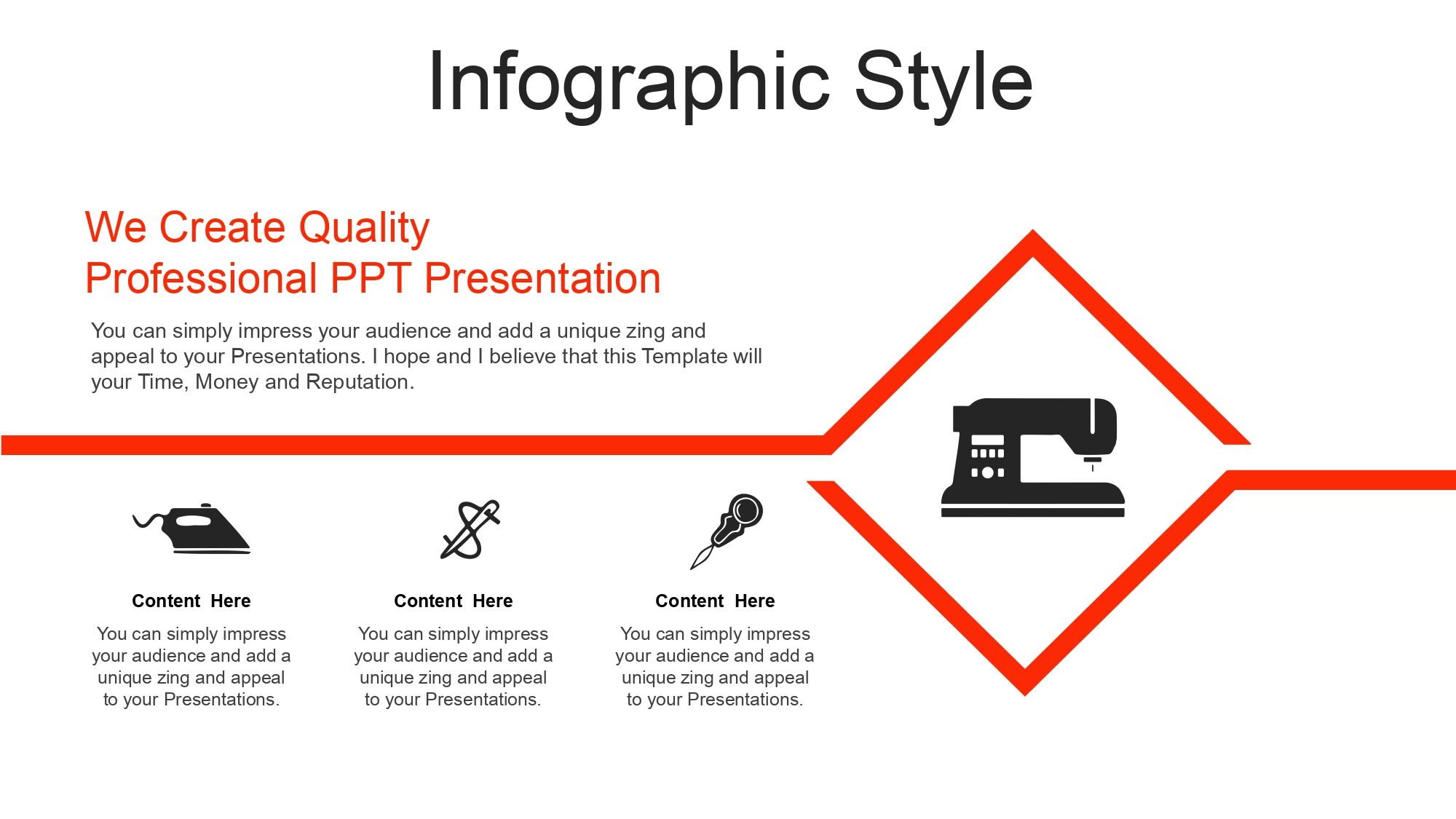 Infographic Style

We Create Quality
Professional PPT Presentation

You can simply impress your audience and add a unique zing and appeal to your Presentations. I hope and I believe that this Template will your Time, Money and Reputation.

Content Here

You can simply impress your audience and add a unique zing and appeal to your Presentations.

Content Here

You can simply impress your audience and add a unique zing and appeal to your Presentations.

Content Here

You can simply impress your audience and add a unique zing and appeal to your Presentations.